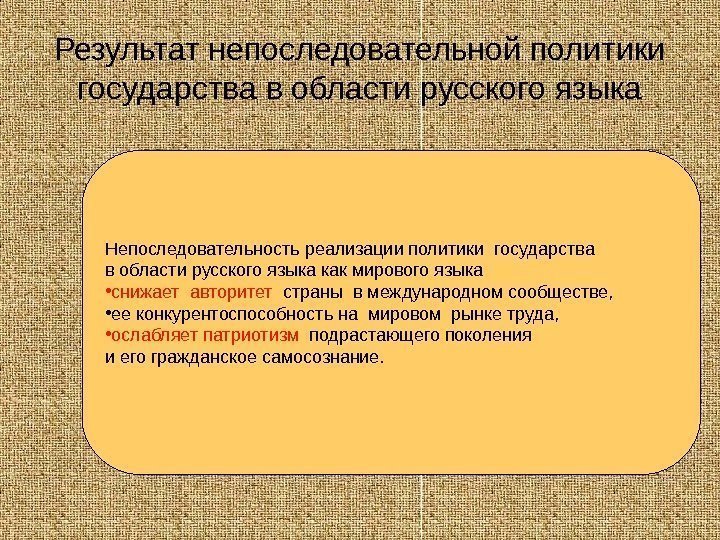 Результат непоследовательной политики государства в области русского языка

Непоследовательность реализации политики государства в области русского языка как мирового языка
•снижает авторитет страны в международном сообществе,
•ее конкурентоспособность на мировом рынке труда,
•ослабляет патриотизм подрастающего поколения и его гражданское самосознание.